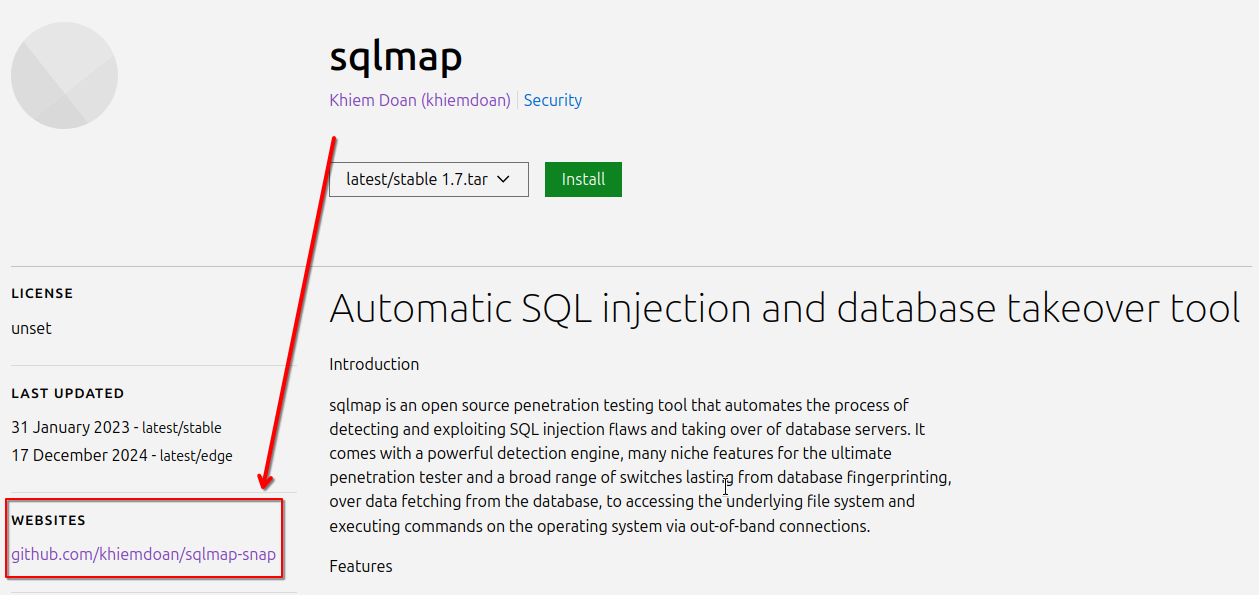 sqlmap

Khiem Doan (khiemdoan) | Security

latest/stable 1.7.tar

Install

LICENSE

unset

LAST UPDATED

31 January 2023 - latest/stable

17 December 2024 - latest/edge

WEBSITES

github.com/khiemdoan/sqlmap-snap

Automatic SQL injection and database takeover tool

Introduction

sqlmap is an open source penetration testing tool that automates the process of detecting and exploiting SQL injection flaws and taking over of database servers. It comes with a powerful detection engine, many niche features for the ultimate penetration tester and a broad range of switches lasting from database fingerprinting, over data fetching from the database, to accessing the underlying file system and executing commands on the operating system via out-of-band connections.

Features